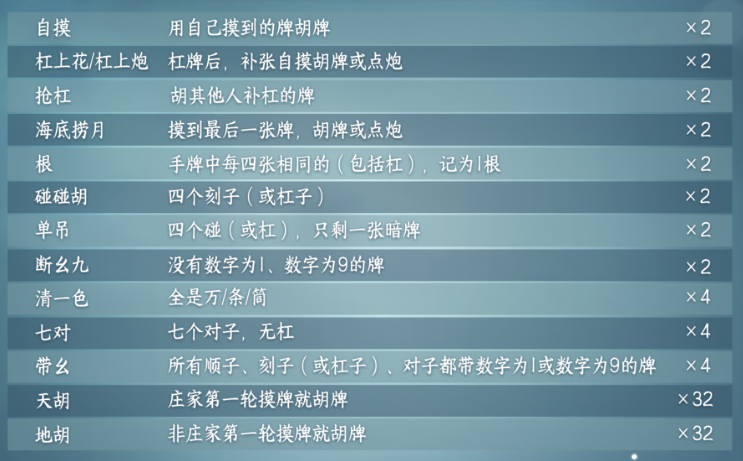 | 自摸 | 用自己摸到的牌胡牌 | ×2 |
|---|---|---|
| 杠上花/杠上炮 | 杠牌后，补张自摸胡牌或点炮 | ×2 |
| 抢杠 | 胡其他人补杠的牌 | ×2 |
| 海底捞月 | 摸到最后一张牌，胡牌或点炮 | ×2 |
| 根 | 手牌中每四张相同的（包括杠），记为1根 | ×2 |
| 碰碰胡 | 四个刻子（或杠子） | ×2 |
| 单吊 | 四个碰（或杠），只剩一张暗牌 | ×2 |
| 断幺九 | 没有数字为1、数字为9的牌 | ×2 |
| 清一色 | 全是万/条/筒 | ×4 |
| 七对 | 七个对子，无杠 | ×4 |
| 带幺 | 所有顺子、刻子（或杠子）、对子都带数字为1或数字为9的牌 | ×4 |
| 天胡 | 庄家第一轮摸牌就胡牌 | ×32 |
| 地胡 | 非庄家第一轮摸牌就胡牌 | ×32 |